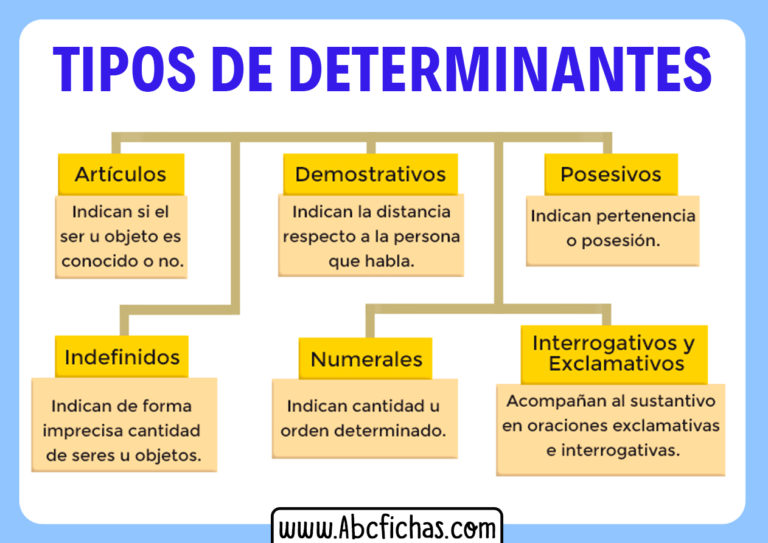 TIPOS DE DETERMINANTES

Artículos

Indican si el ser u objeto es conocido o no.

Demostrativos

Indican la distancia respecto a la persona que habla.

Posesivos

Indican pertenencia o posesión.

Indefinidos

Indican de forma imprecisa cantidad de seres u objetos.

Numerales

Indican cantidad u orden determinado.

Interrogativos y Exclamativos

Acompañan al sustantivo en oraciones exclamativas e interrogativas.

www.Abcfichas.com